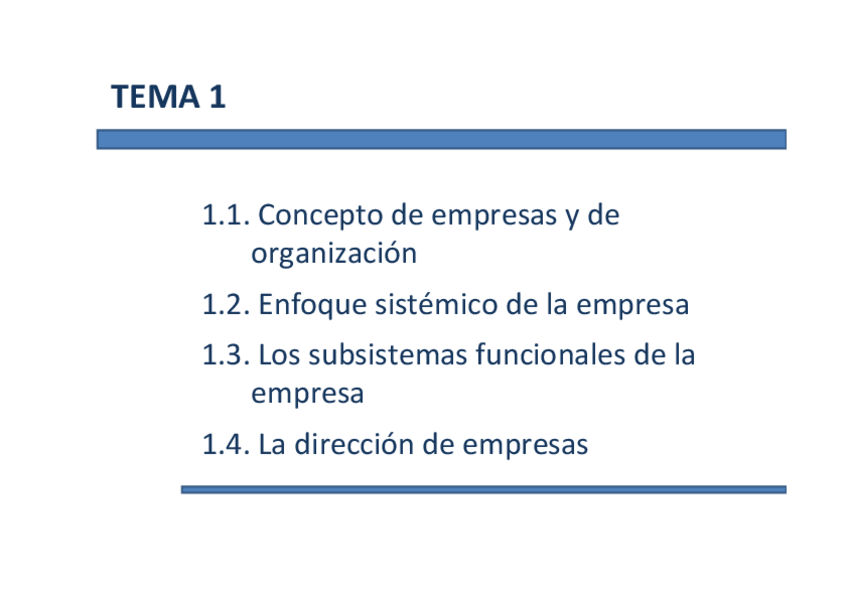 TEMA 1

1.1. Concepto de empresas y de organización

1.2. Enfoque sistémico de la empresa

1.3. Los subsistemas funcionales de la empresa

1.4. La dirección de empresas